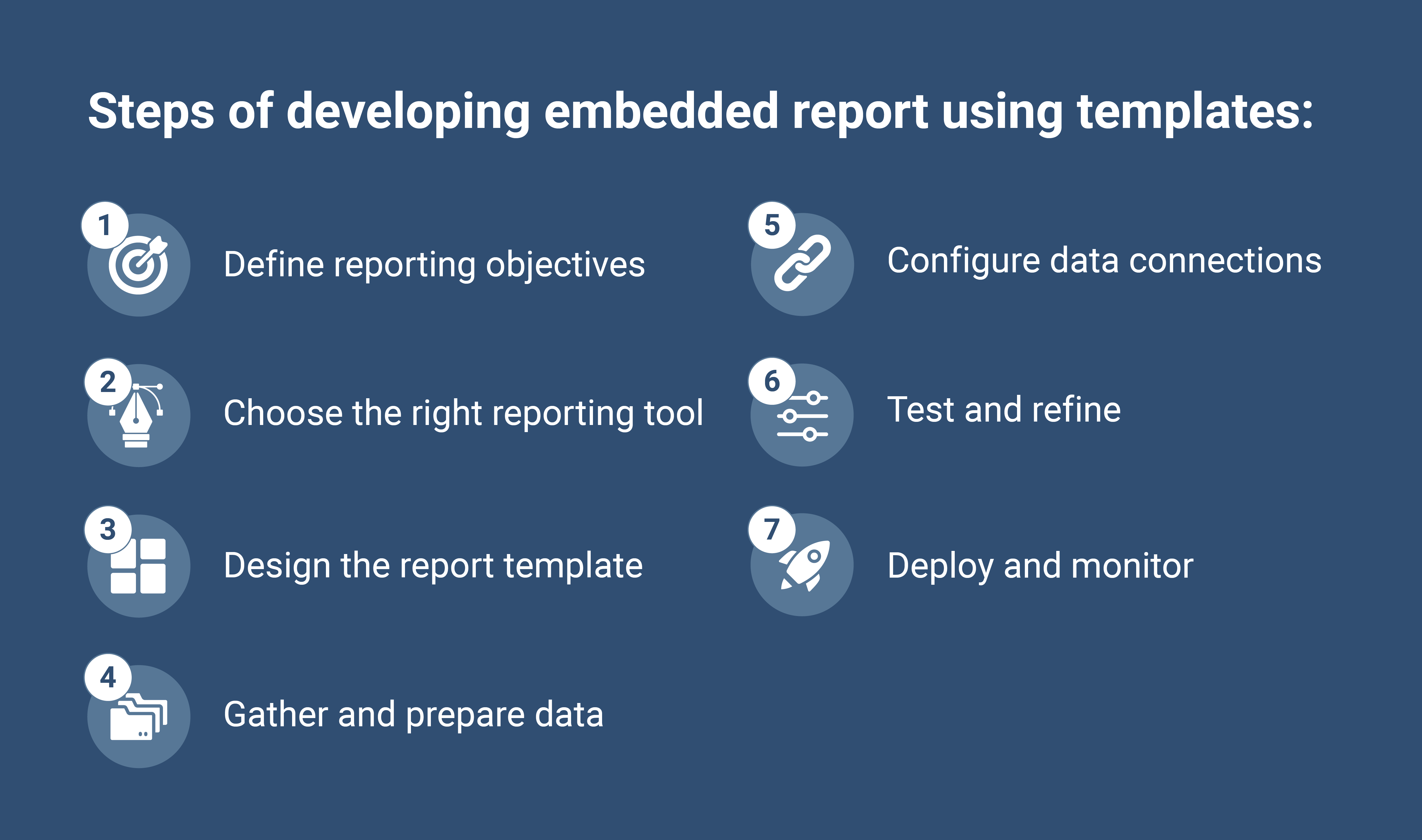 Steps of developing embedded report using templates:

1 Define reporting objectives

2 Choose the right reporting tool

3 Design the report template

4 Gather and prepare data

5 Configure data connections

6 Test and refine

7 Deploy and monitor